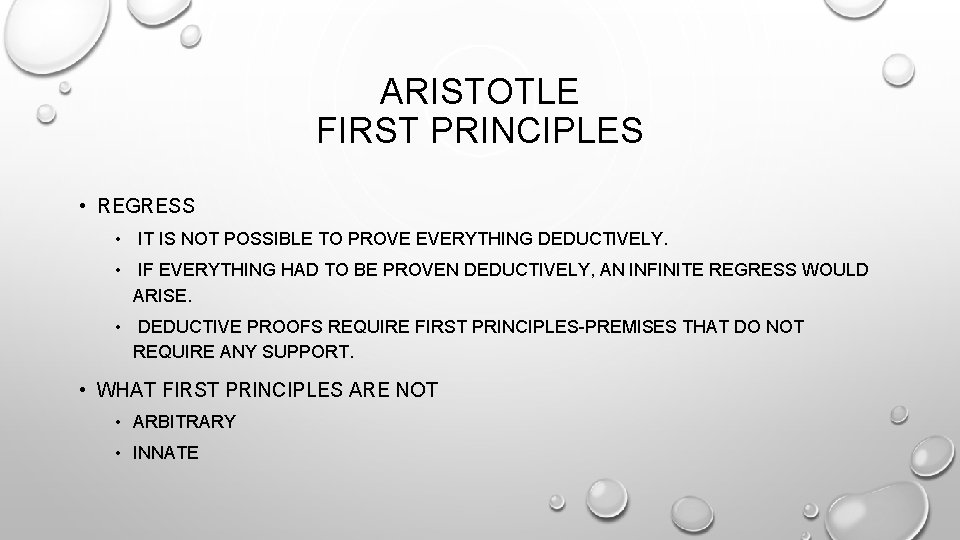 ARISTOTLE
FIRST PRINCIPLES

• REGRESS
  • IT IS NOT POSSIBLE TO PROVE EVERYTHING DEDUCTIVELY.
  • IF EVERYTHING HAD TO BE PROVEN DEDUCTIVELY, AN INFINITE REGRESS WOULD ARISE.
  • DEDUCTIVE PROOFS REQUIRE FIRST PRINCIPLES-PREMISES THAT DO NOT REQUIRE ANY SUPPORT.
• WHAT FIRST PRINCIPLES ARE NOT
  • ARBITRARY
  • INNATE